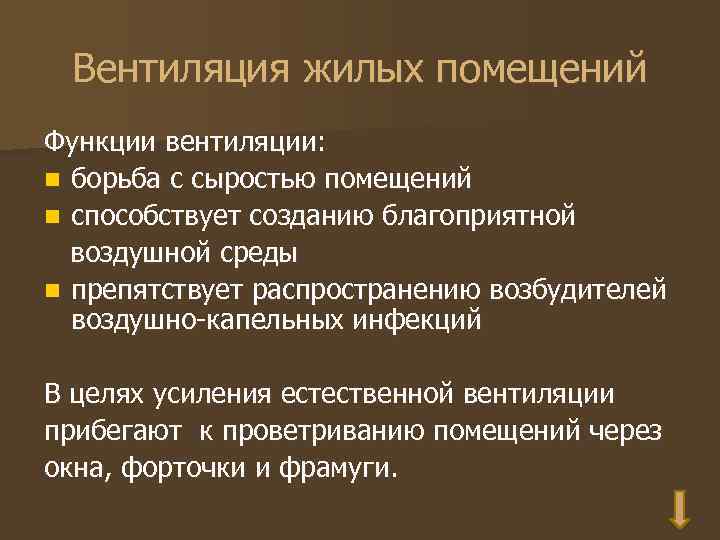 Вентиляция жилых помещений

Функции вентиляции:

- борьба с сыростью помещений
- способствует созданию благоприятной воздушной среды
- препятствует распространению возбудителей воздушно-капельных инфекций

В целях усиления естественной вентиляции прибегают к проветриванию помещений через окна, форточки и фрамуги.